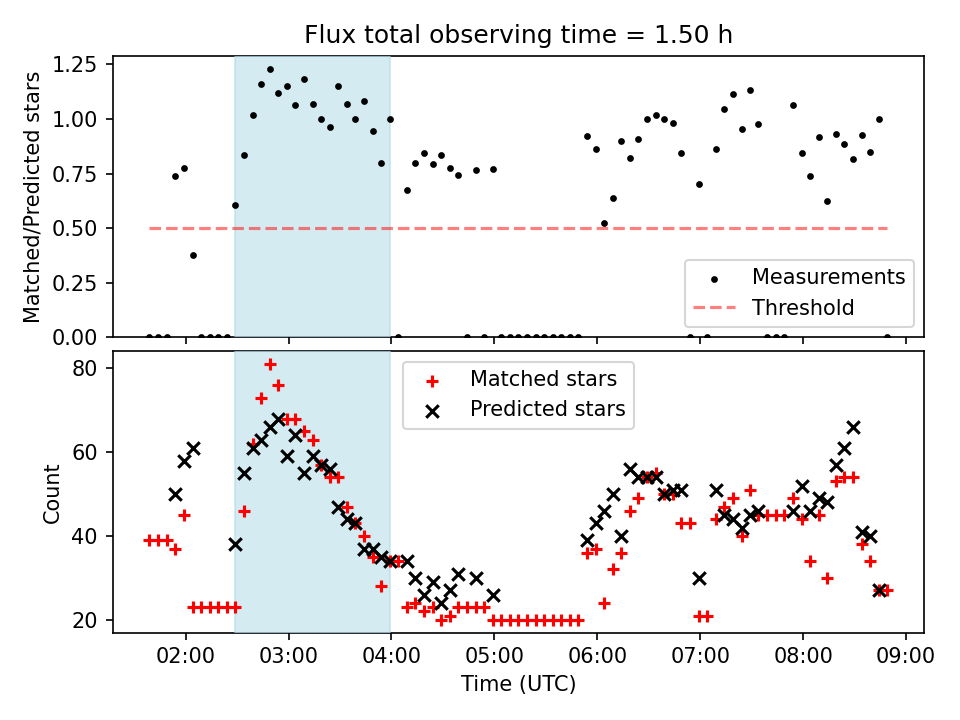 Flux total observing time = 1.50 h

Matched/Predicted stars

1.25
1.00
0.75
0.50
0.25
0.00

Measurements
Threshold

Count

80
60
40
20

Matched stars
Predicted stars

02:00 03:00 04:00 05:00 06:00 07:00 08:00 09:00

Time (UTC)